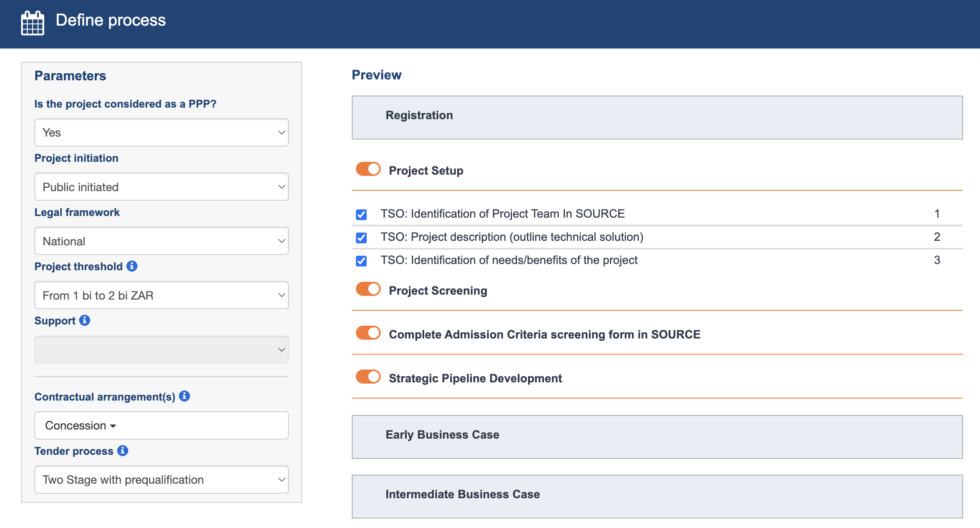 Define process

Parameters

Is the project considered as a PPP?

Yes

Project initiation

Public initiated

Legal framework

National

Project threshold

From 1 bi to 2 bi ZAR

Support

Contractual arrangement(s)

Concession

Tender process

Two Stage with prequalification

Preview

Registration

Project Setup

TSO: Identification of Project Team In SOURCE 1

TSO: Project description (outline technical solution) 2

TSO: Identification of needs/benefits of the project 3

Project Screening

Complete Admission Criteria screening form in SOURCE

Strategic Pipeline Development

Early Business Case

Intermediate Business Case